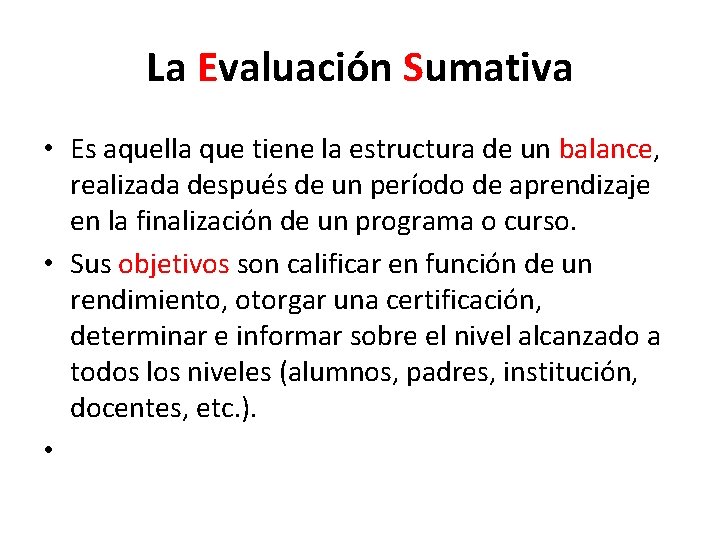 La Evaluación Sumativa

• Es aquella que tiene la estructura de un balance, realizada después de un período de aprendizaje en la finalización de un programa o curso.

• Sus objetivos son calificar en función de un rendimiento, otorgar una certificación, determinar e informar sobre el nivel alcanzado a todos los niveles (alumnos, padres, institución, docentes, etc.).

•